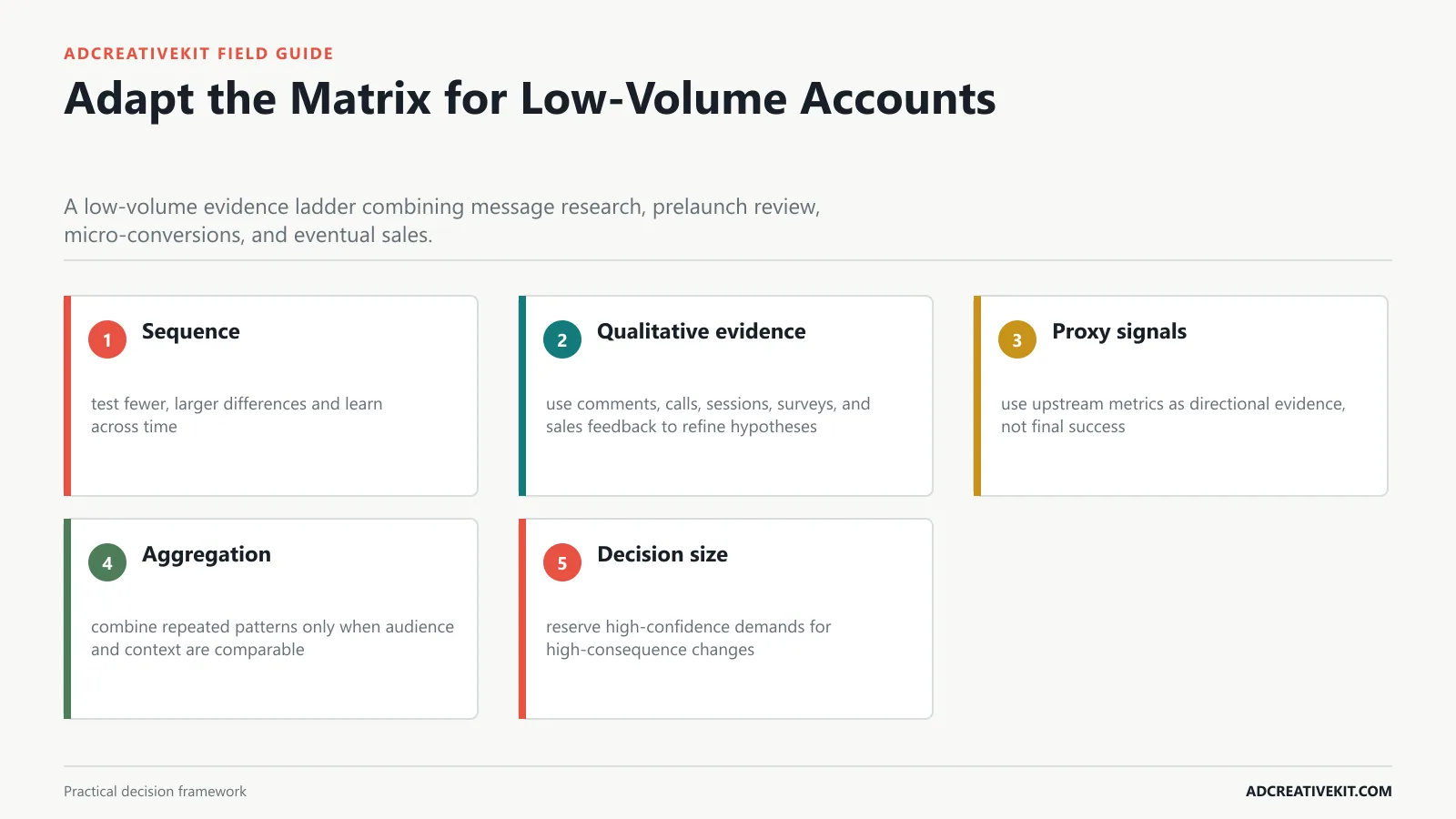 ADCREATIVEKIT FIELD GUIDE

Adapt the Matrix for Low-Volume Accounts

A low-volume evidence ladder combining message research, prelaunch review, micro-conversions, and eventual sales.

1 Sequence

test fewer, larger differences and learn across time

2 Qualitative evidence

use comments, calls, sessions, surveys, and sales feedback to refine hypotheses

3 Proxy signals

use upstream metrics as directional evidence, not final success

4 Aggregation

combine repeated patterns only when audience and context are comparable

5 Decision size

reserve high-confidence demands for high-consequence changes

Practical decision framework

ADCREATIVEKIT.COM